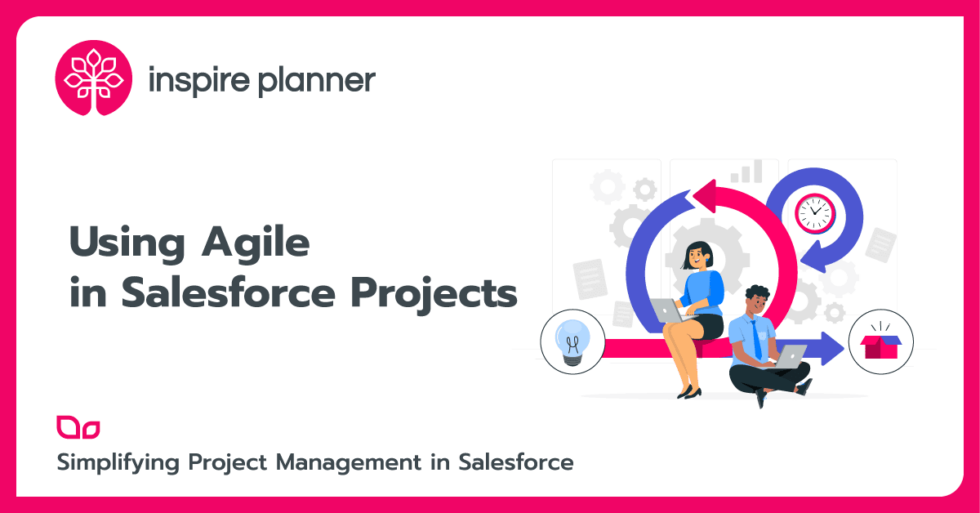 inspire planner

Using Agile in Salesforce Projects

Simplifying Project Management in Salesforce